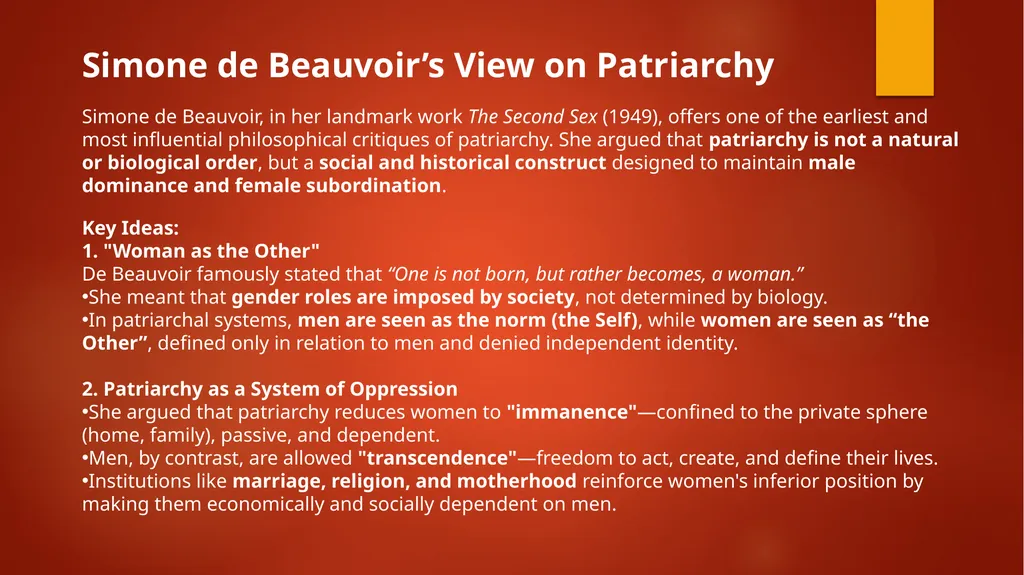 Simone de Beauvoir’s View on Patriarchy

Simone de Beauvoir, in her landmark work The Second Sex (1949), offers one of the earliest and most influential philosophical critiques of patriarchy. She argued that patriarchy is not a natural or biological order, but a social and historical construct designed to maintain male dominance and female subordination.

Key Ideas:
1. "Woman as the Other"
De Beauvoir famously stated that “One is not born, but rather becomes, a woman.”
•She meant that gender roles are imposed by society, not determined by biology.
•In patriarchal systems, men are seen as the norm (the Self), while women are seen as “the Other”, defined only in relation to men and denied independent identity.

2. Patriarchy as a System of Oppression
•She argued that patriarchy reduces women to "immanence"—confined to the private sphere (home, family), passive, and dependent.
•Men, by contrast, are allowed "transcendence"—freedom to act, create, and define their lives.
•Institutions like marriage, religion, and motherhood reinforce women's inferior position by making them economically and socially dependent on men.